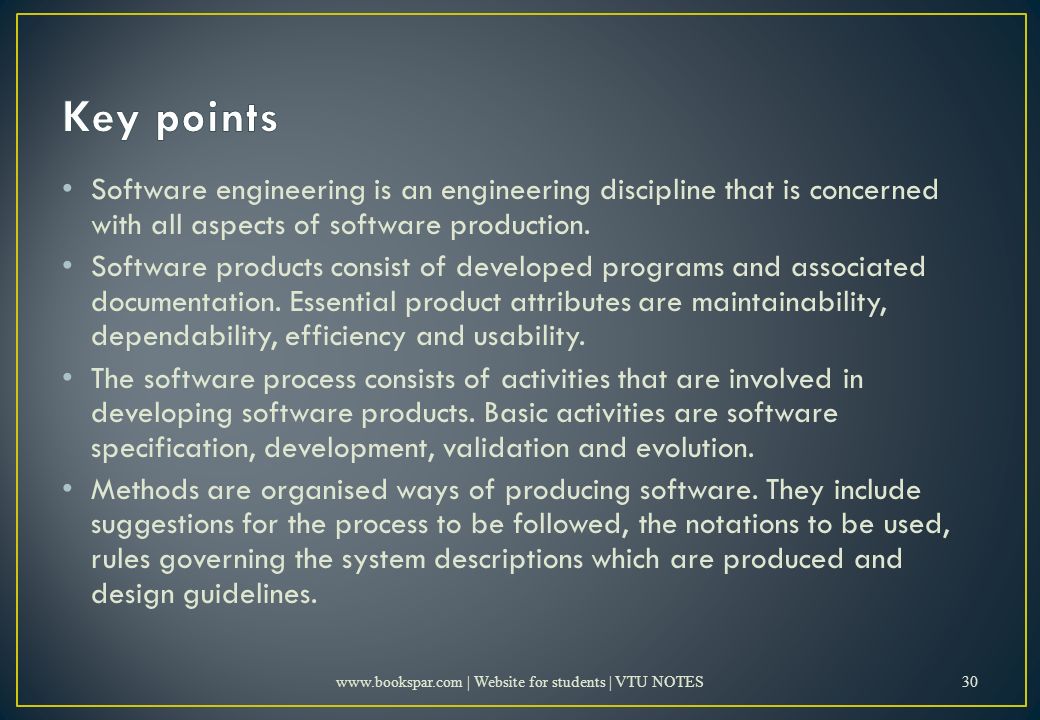 Key points

• Software engineering is an engineering discipline that is concerned with all aspects of software production.

• Software products consist of developed programs and associated documentation. Essential product attributes are maintainability, dependability, efficiency and usability.

• The software process consists of activities that are involved in developing software products. Basic activities are software specification, development, validation and evolution.

• Methods are organised ways of producing software. They include suggestions for the process to be followed, the notations to be used, rules governing the system descriptions which are produced and design guidelines.

www.bookspar.com | Website for students | VTU NOTES

30